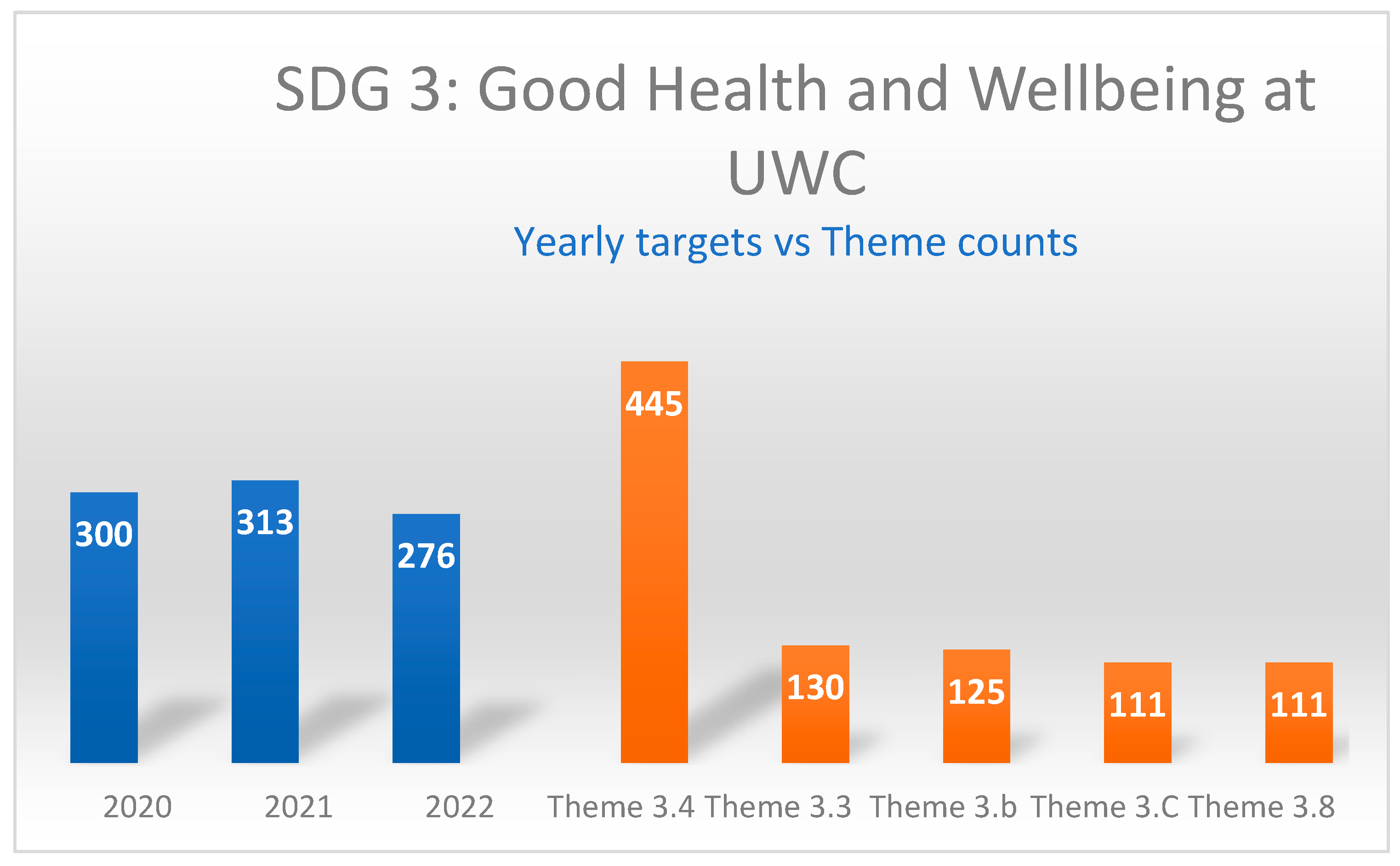 SDG 3: Good Health and Wellbeing at UWC

Yearly targets vs Theme counts

300
313
276
445
130
125
111
111

2020
2021
2022
Theme 3.4
Theme 3.3
Theme 3.b
Theme 3.C
Theme 3.8